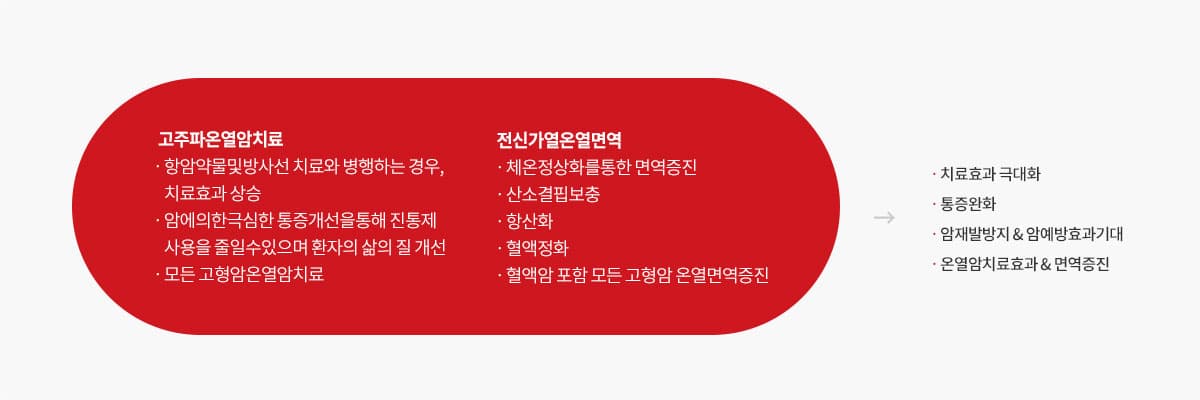 고주파온열암치료

· 항암약물및방사선 치료와 병행하는 경우, 치료효과 상승
· 암에의한극심한 통증개선을통해 진통제 사용을 줄일수있으며 환자의 삶의 질 개선
· 모든 고형암온열암치료

전신가열온열면역

· 체온정상화를통한 면역증진
· 산소결핍보충
· 항산화
· 혈액정화
· 혈액암 포함 모든 고형암 온열면역증진

→

· 치료효과 극대화
· 통증완화
· 암재발방지 & 암예방효과기대
· 온열암치료효과 & 면역증진